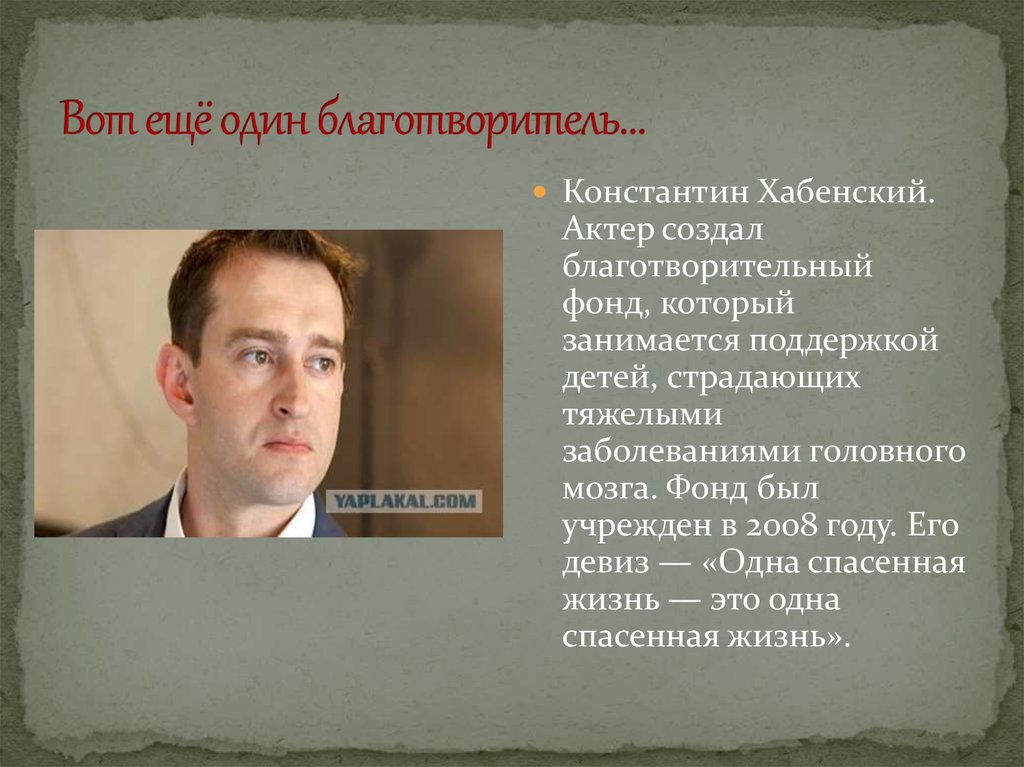 Вот ещё один благотворитель…

YAPLAKAL.COM

Константин Хабенский. Актер создал благотворительный фонд, который занимается поддержкой детей, страдающих тяжелыми заболеваниями головного мозга. Фонд был учрежден в 2008 году. Его девиз — «Одна спасенная жизнь — это одна спасенная жизнь».